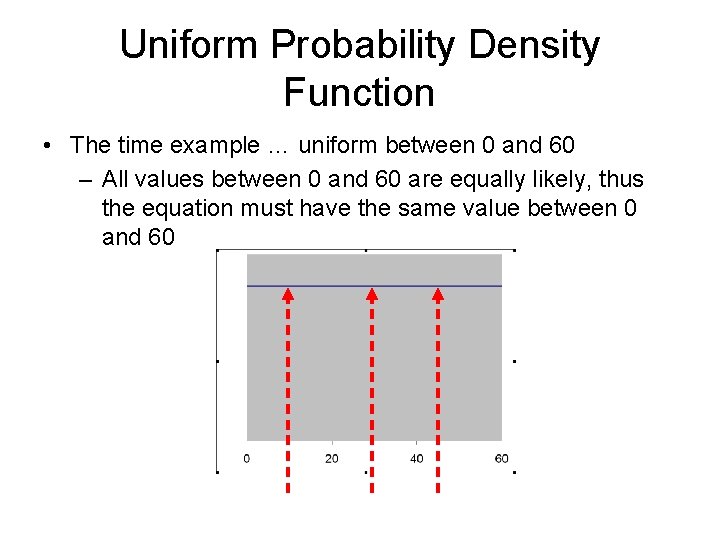 Uniform Probability Density Function

• The time example … uniform between 0 and 60
– All values between 0 and 60 are equally likely, thus the equation must have the same value between 0 and 60

0
20
40
60